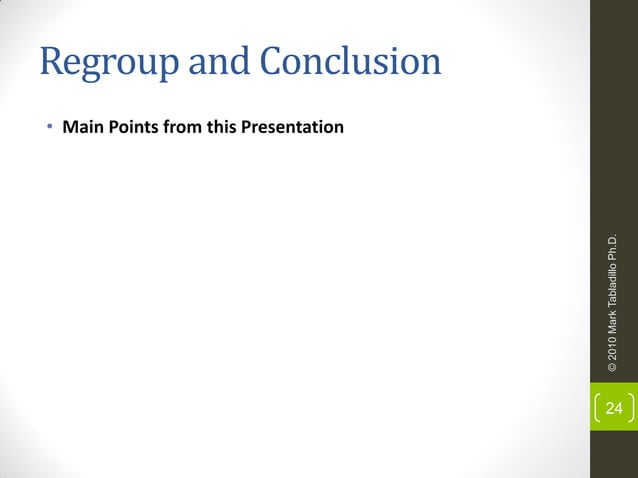 Regroup and Conclusion

• Main Points from this Presentation

© 2010 Mark Tabladillo Ph.D.

24